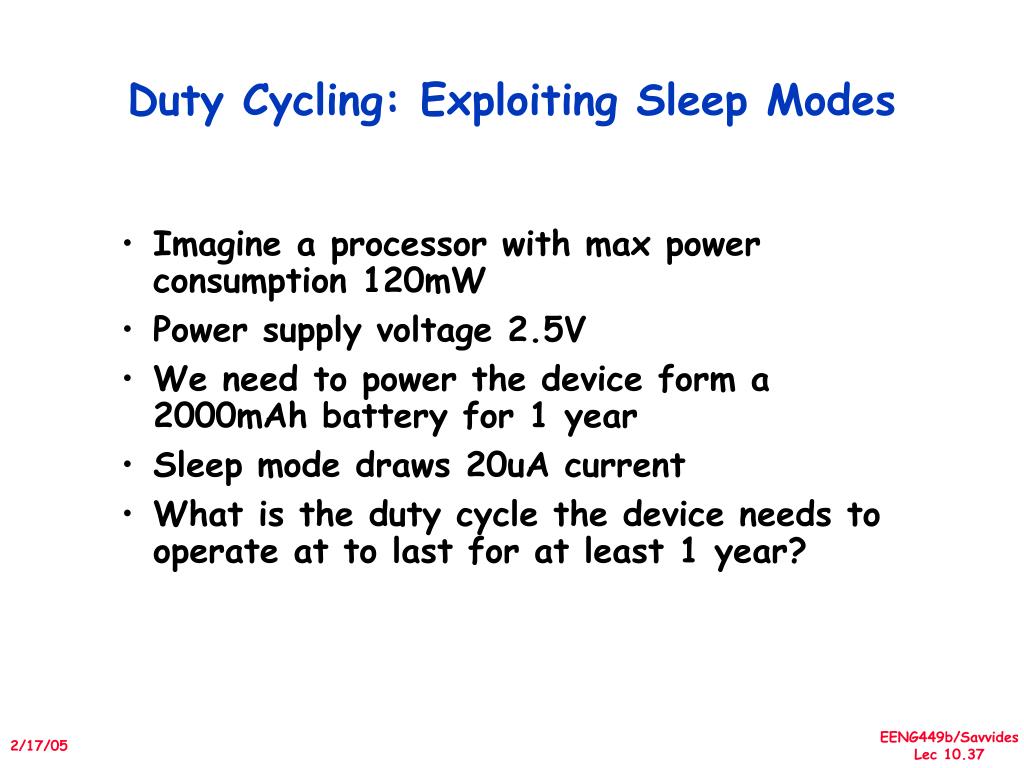 Duty Cycling: Exploiting Sleep Modes

• Imagine a processor with max power consumption 120mW
• Power supply voltage 2.5V
• We need to power the device form a 2000mAh battery for 1 year
• Sleep mode draws 20uA current
• What is the duty cycle the device needs to operate at to last for at least 1 year?

2/17/05

EENG449b/Savvides
Lec 10.37